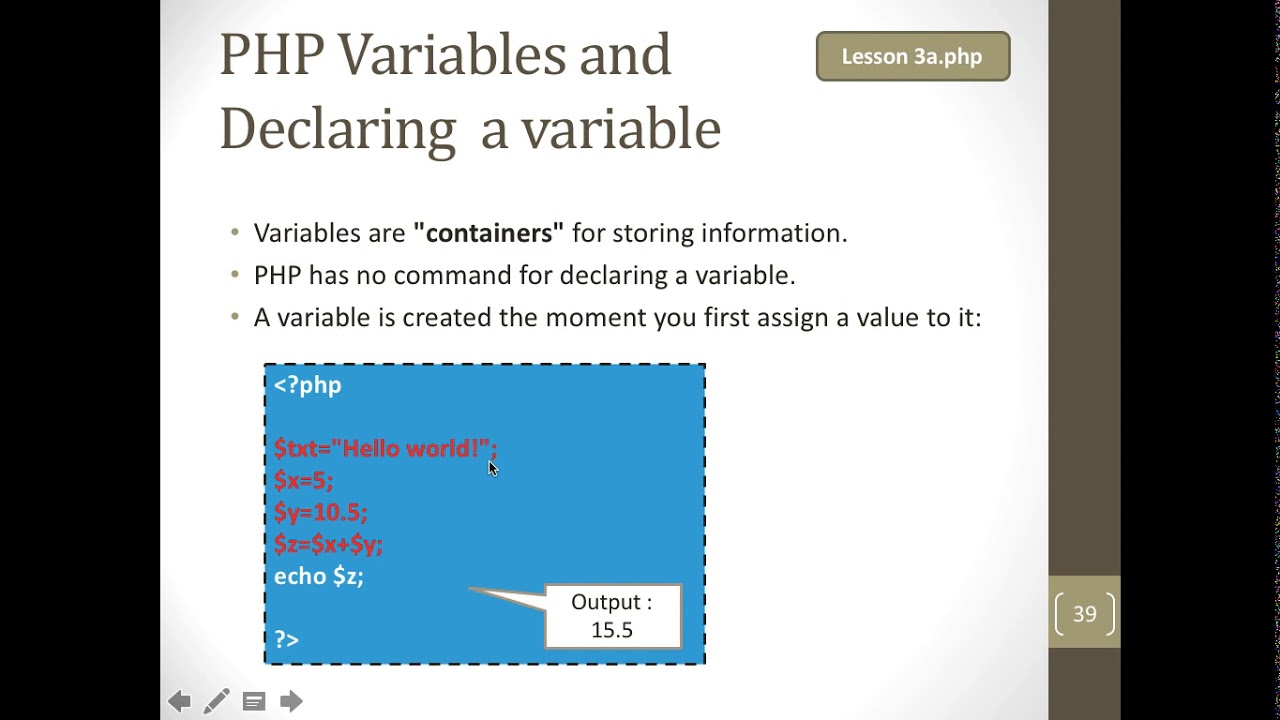 PHP Variables and Declaring a variable

Lesson 3a.php

• Variables are **"containers"** for storing information.
• PHP has no command for declaring a variable.
• A variable is created the moment you first assign a value to it:

<?php

$txt="Hello world!";
$x=5;
$y=10.5;
$z=$x+$y;
echo $z;

?>

Output : 15.5

39